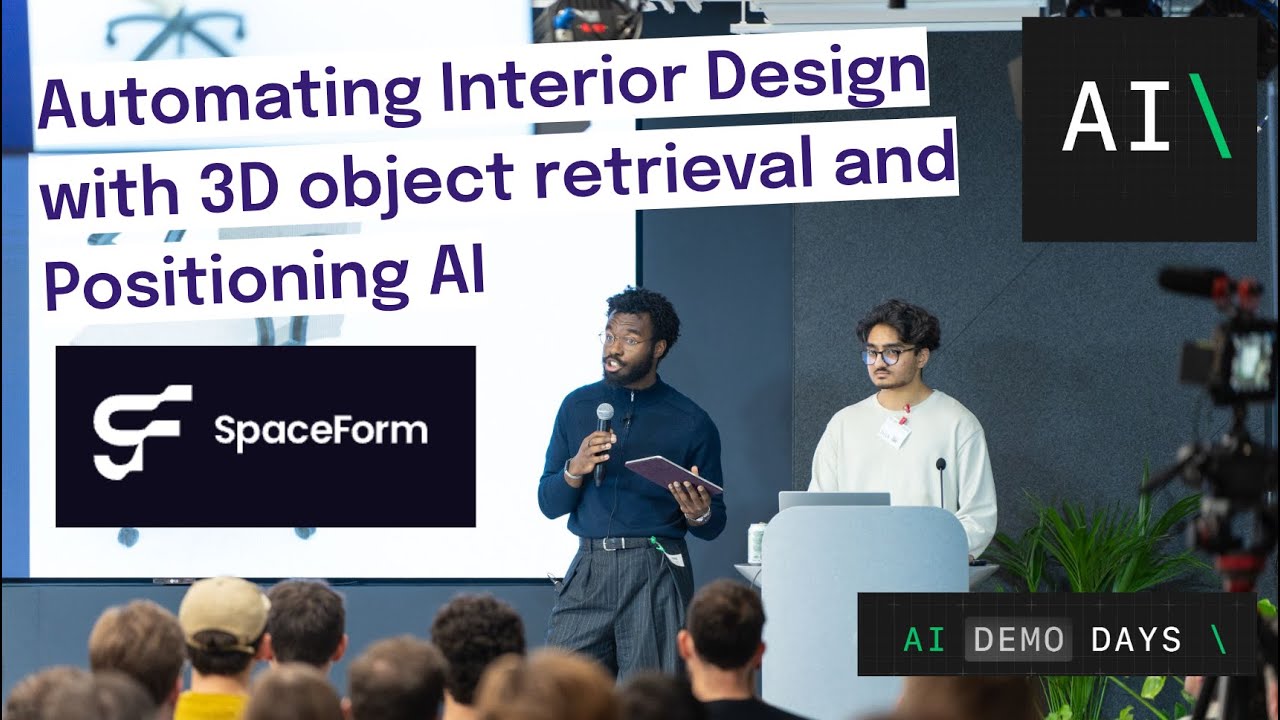 Automating Interior Design with 3D object retrieval and Positioning AI

AI \

SpaceForm

AI DEMO DAYS \